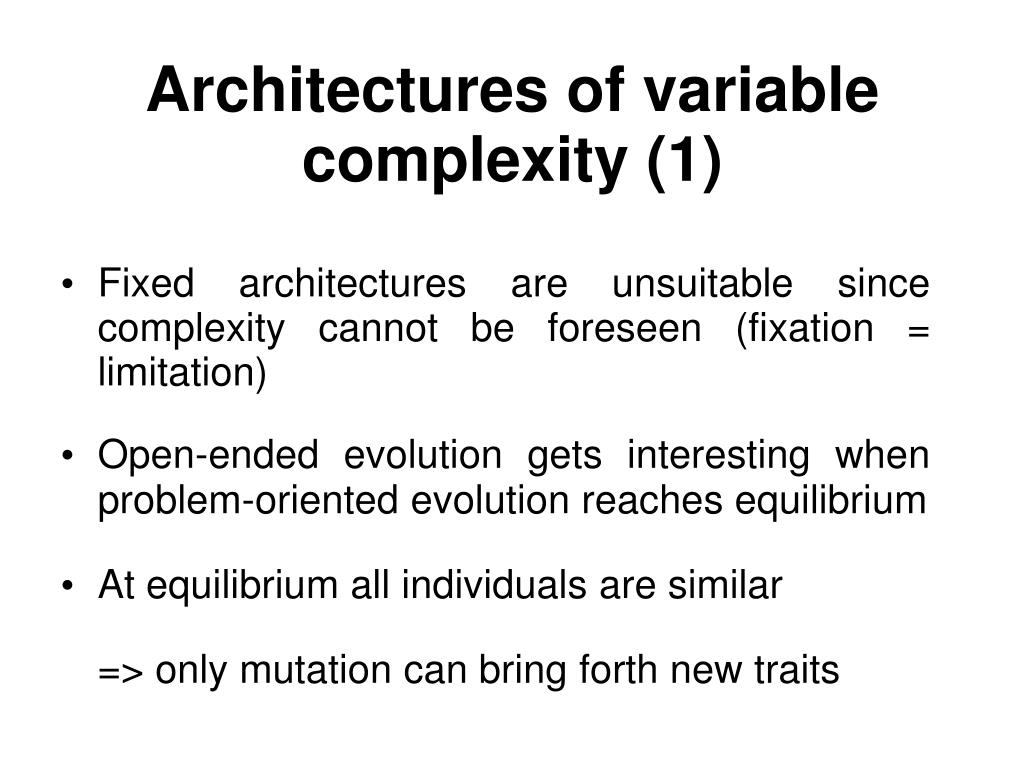 Architectures of variable complexity (1)

• Fixed architectures are unsuitable since complexity cannot be foreseen (fixation = limitation)

• Open-ended evolution gets interesting when problem-oriented evolution reaches equilibrium

• At equilibrium all individuals are similar

=> only mutation can bring forth new traits